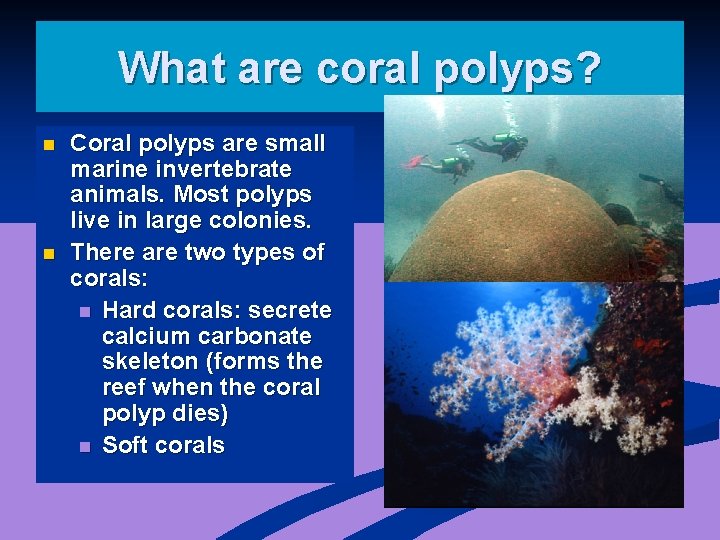 What are coral polyps?

- Coral polyps are small marine invertebrate animals. Most polyps live in large colonies.
- There are two types of corals:
  - Hard corals: secrete calcium carbonate skeleton (forms the reef when the coral polyp dies)
  - Soft corals